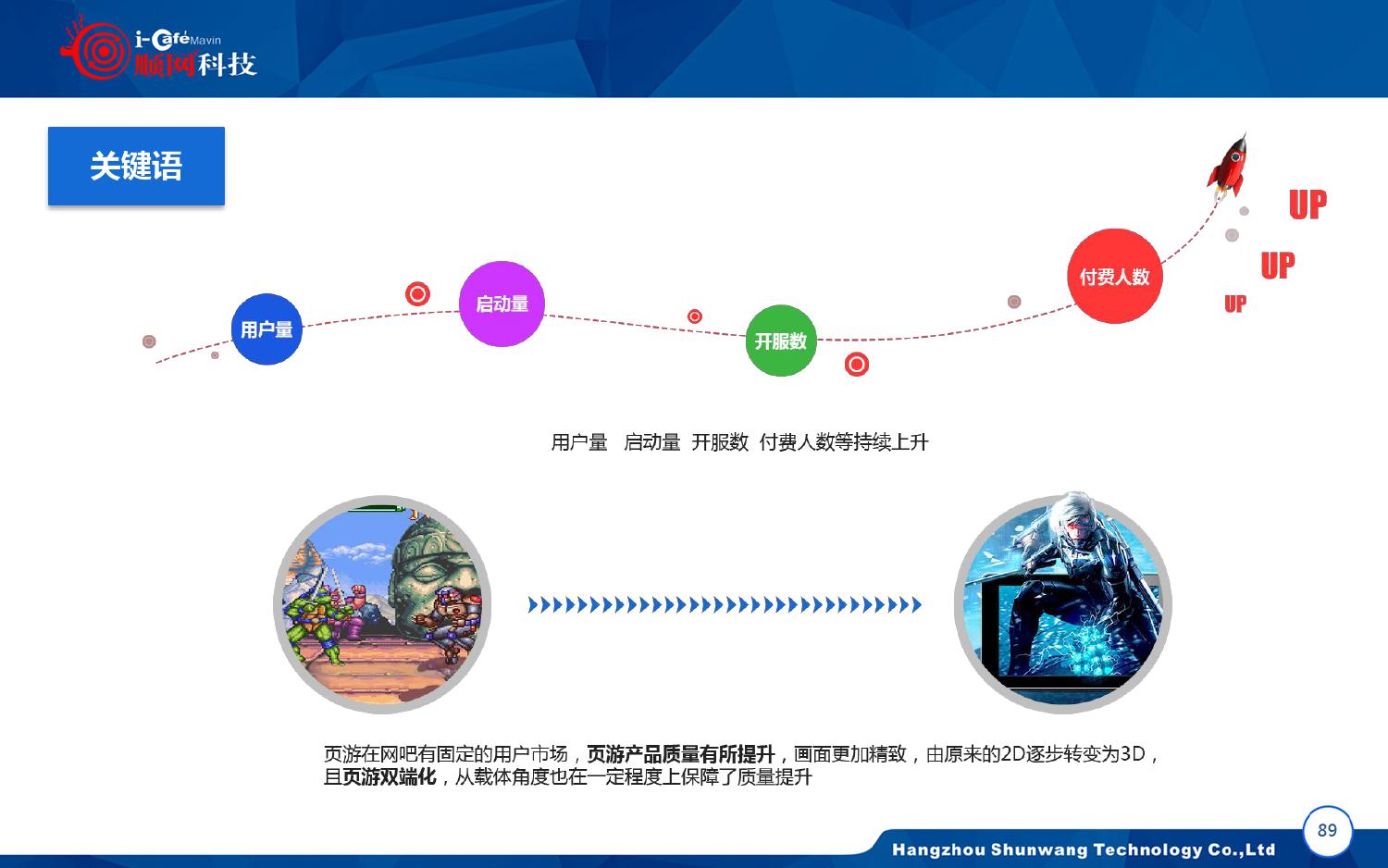 i-Cafe Mavin
顺网科技

关键语

用户量

启动量

开服数

付费人数

UP

UP

UP

用户量 启动量 开服数 付费人数等持续上升

页游在网吧有固定的用户市场，页游产品质量有所提升，画面更加精致，由原来的2D逐步转变为3D，且页游双端化，从载体角度也在一定程度上保障了质量提升

Hangzhou Shunwang Technology Co.,Ltd

89